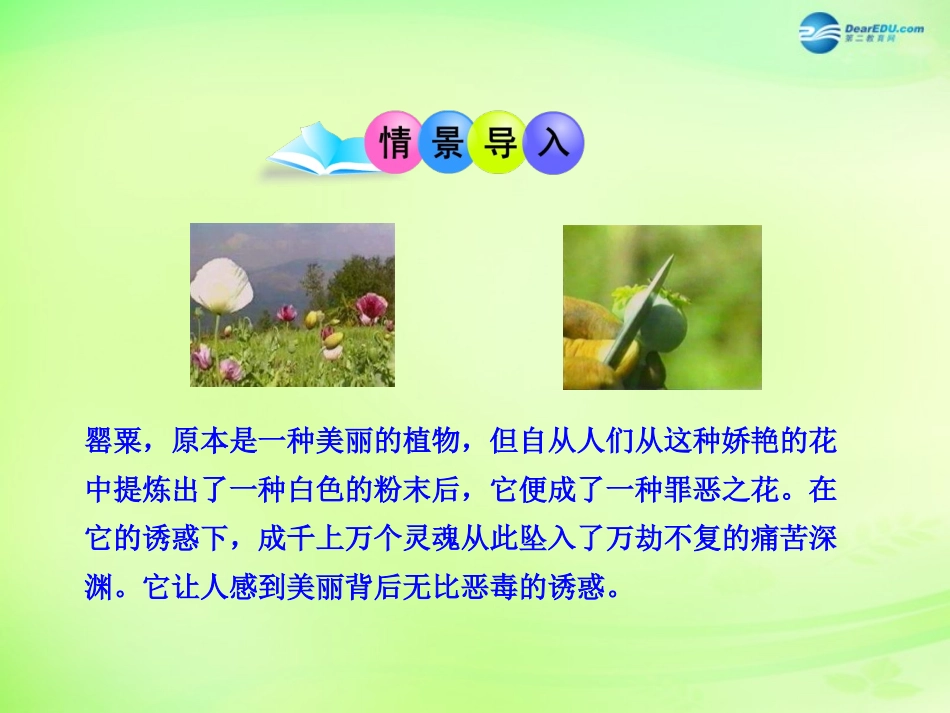 DearEDU.com
第二教育网

情景导入

罂粟，原本是一种美丽的植物，但自从人们从这种娇艳的花中提炼出了一种白色的粉末后，它便成了一种罪恶之花。在它的诱惑下，成千上万个灵魂从此坠入了万劫不复的痛苦深渊。它让人感到美丽背后无比恶毒的诱惑。